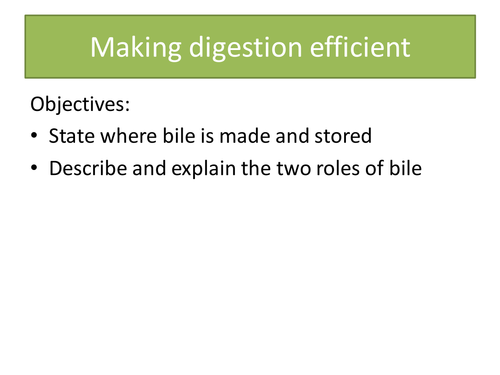 Making digestion efficient

Objectives:

• State where bile is made and stored
• Describe and explain the two roles of bile